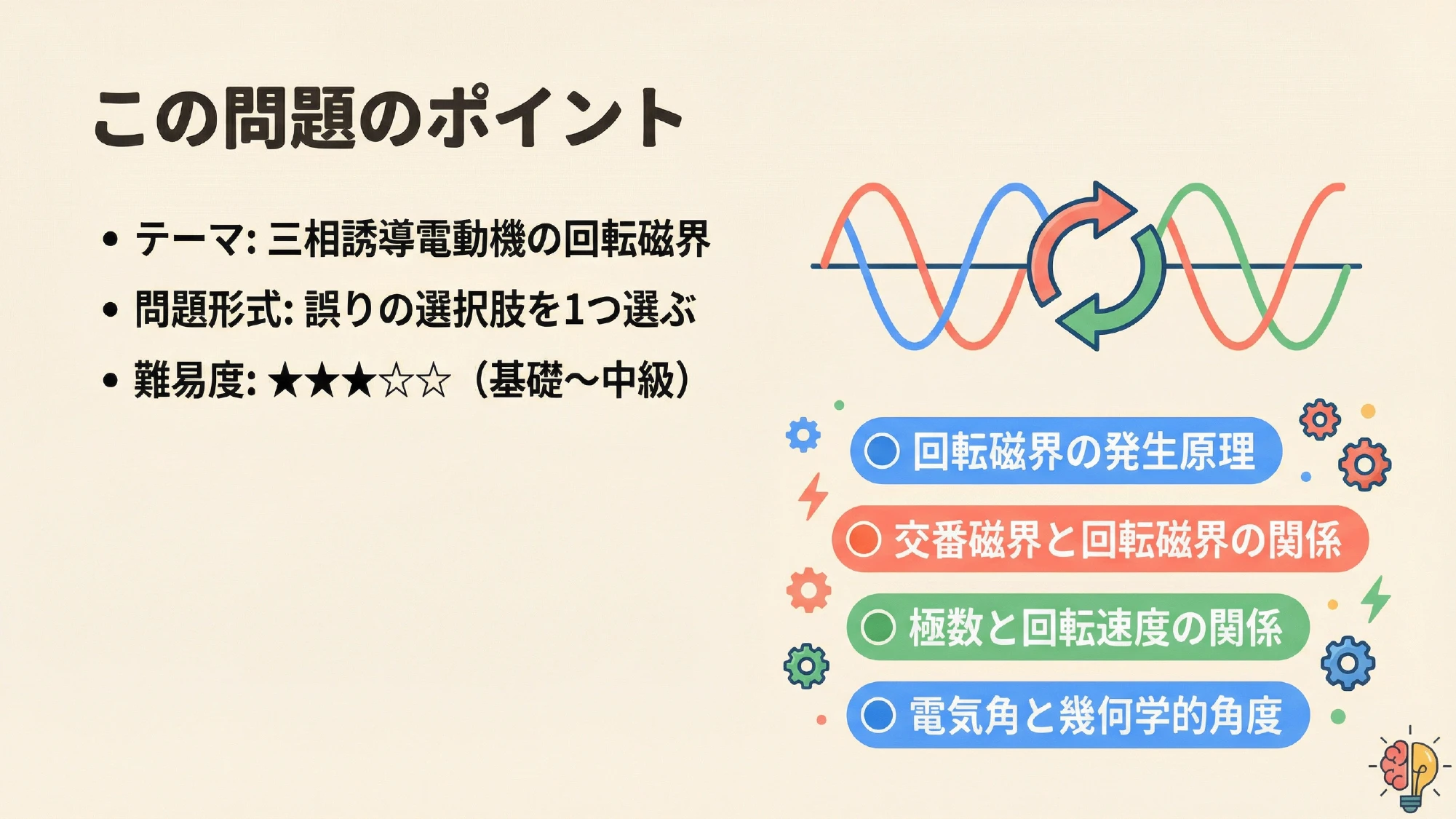 この問題のポイント

• テーマ: 三相誘導電動機の回転磁界
• 問題形式: 誤りの選択肢を1つ選ぶ
• 難易度: ★★★☆☆（基礎〜中級）

回転磁界の発生原理
交番磁界と回転磁界の関係
極数と回転速度の関係
電気角と幾何学的角度